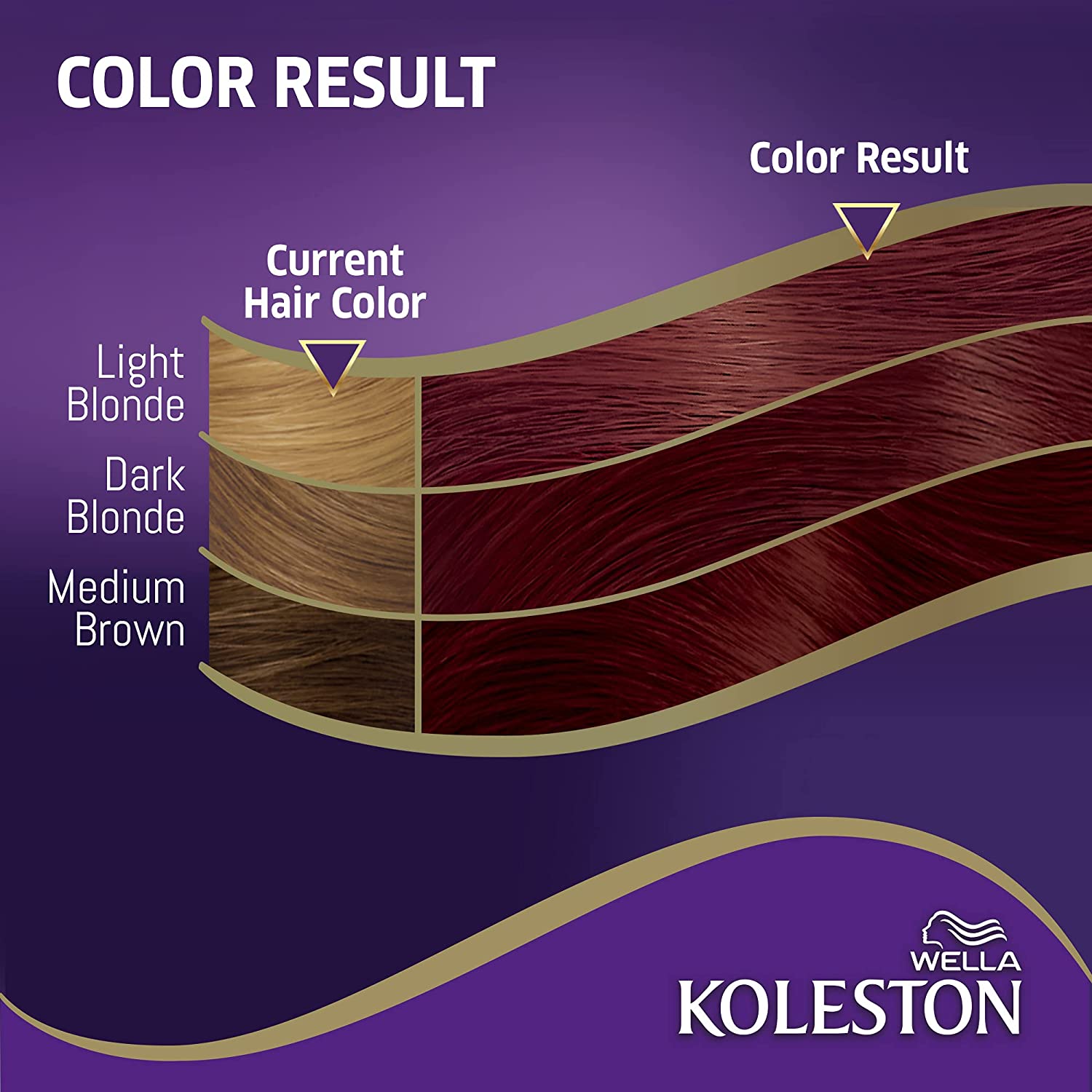 COLOR RESULT

Color Result

Current Hair Color

Light Blonde

Dark Blonde

Medium Brown

WELLA
KOLESTON